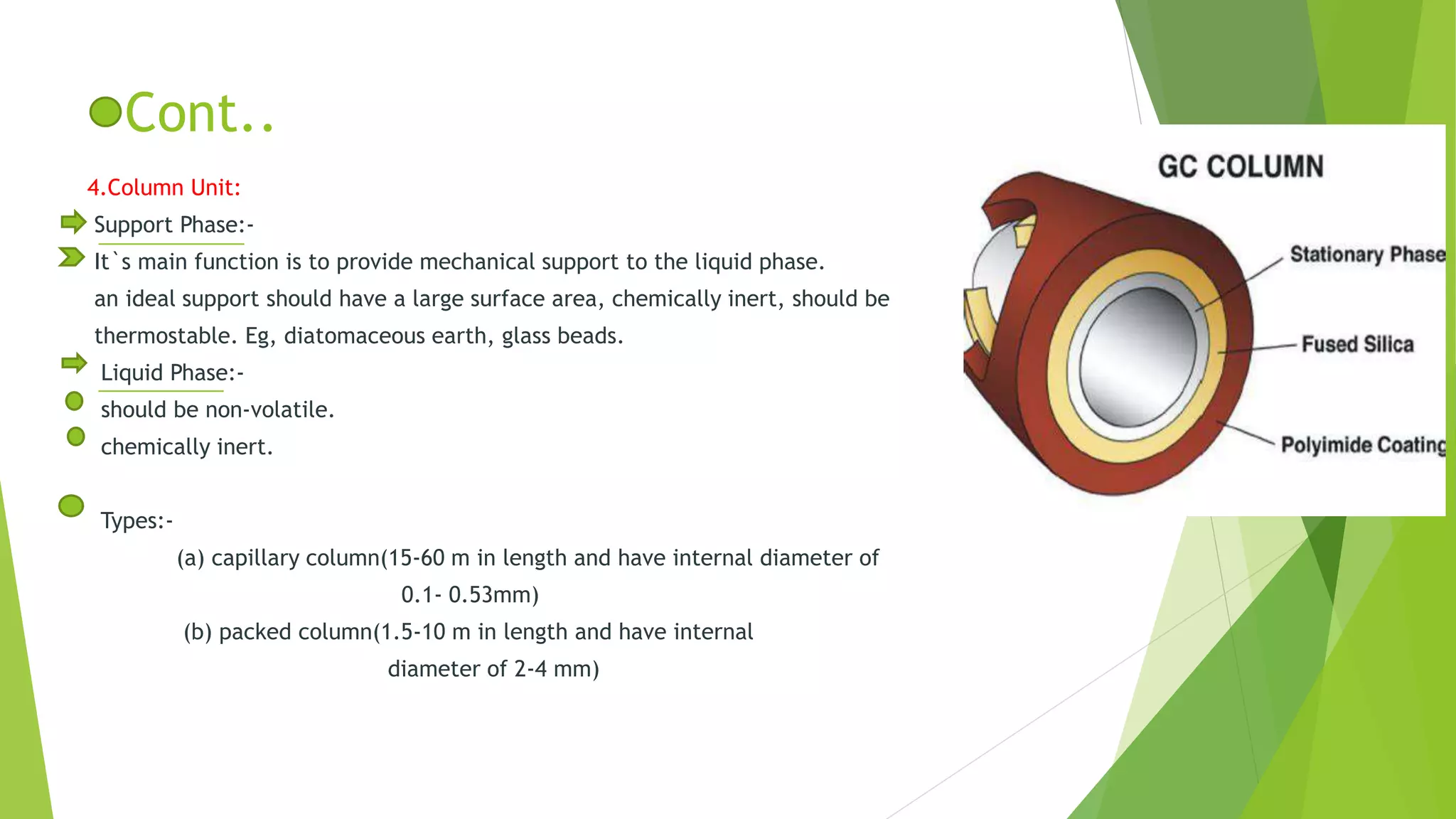 Cont..

4.Column Unit:

Support Phase:-

It`s main function is to provide mechanical support to the liquid phase. an ideal support should have a large surface area, chemically inert, should be thermostable. Eg, diatomaceous earth, glass beads.

Liquid Phase:-

should be non-volatile.

chemically inert.

Types:-

(a) capillary column(15-60 m in length and have internal diameter of 0.1- 0.53mm)

(b) packed column(1.5-10 m in length and have internal diameter of 2-4 mm)

GC COLUMN

Stationary Phase

Fused Silica

Polyimide Coating